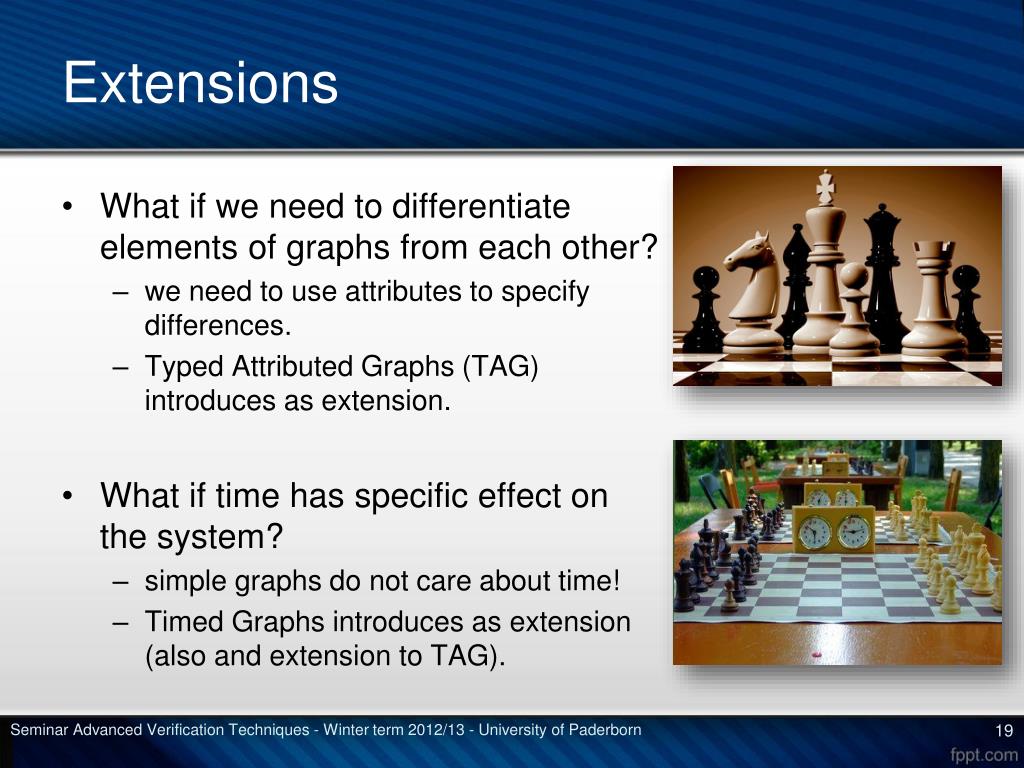 Extensions

• What if we need to differentiate elements of graphs from each other?
 – we need to use attributes to specify differences.
 – Typed Attributed Graphs (TAG) introduces as extension.

• What if time has specific effect on the system?
 – simple graphs do not care about time!
 – Timed Graphs introduces as extension (also and extension to TAG).

Seminar Advanced Verification Techniques - Winter term 2012/13 - University of Paderborn

19

fppt.com